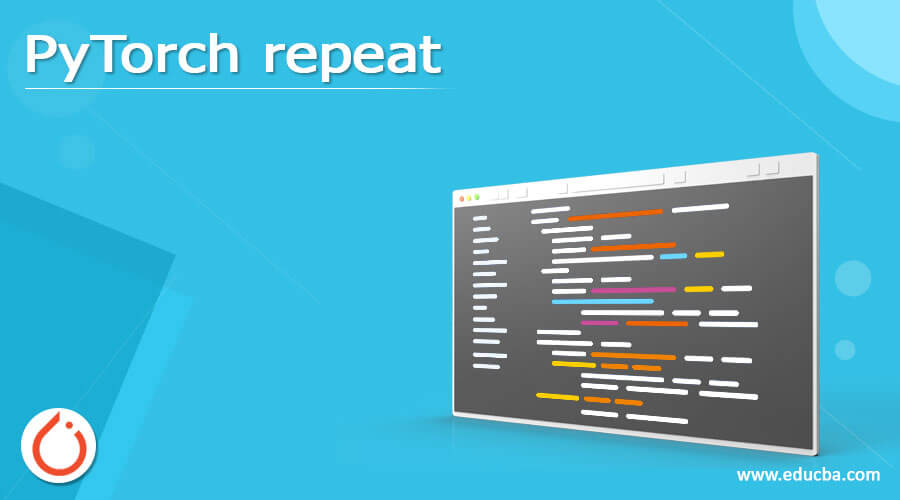 PyTorch repeat

www.educba.com